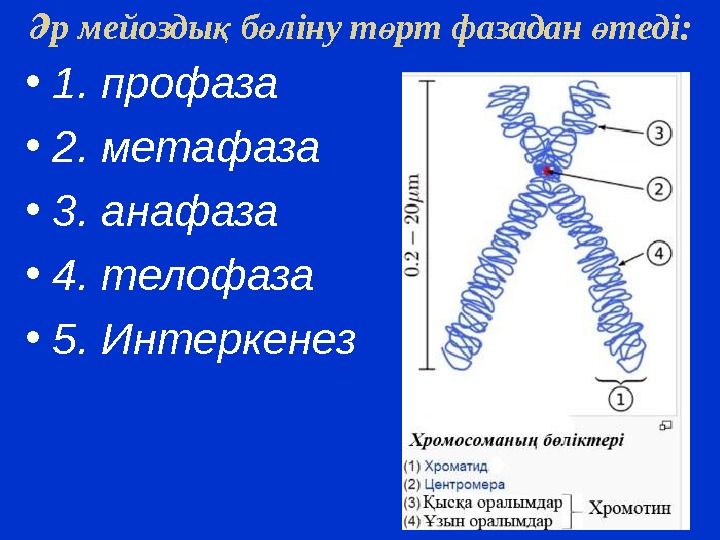 Әр мейоздық бөліну төрт фазадан өтеді:

• 1. профаза

• 2. метафаза

• 3. анафаза

• 4. телофаза

• 5. Интеркенез

$0.2 - 20\mu m$

3

2

4

1

Хромосоманың бөліктері

(1) Хроматид
(2) Центромера
(3) Қысқа оралымдар
(4) Ұзын оралымдар

Хромотин